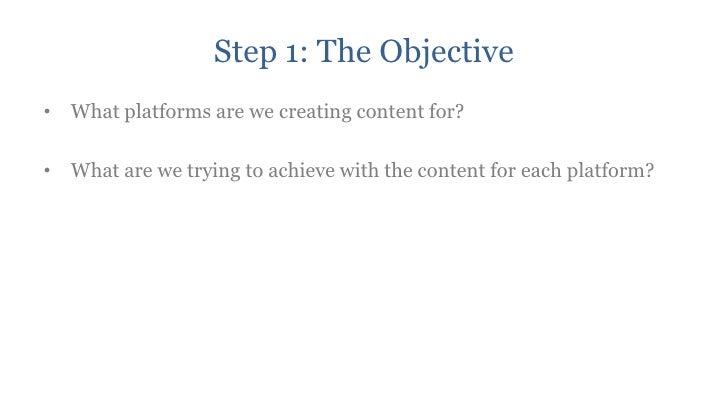 Step 1: The Objective

• What platforms are we creating content for?

• What are we trying to achieve with the content for each platform?